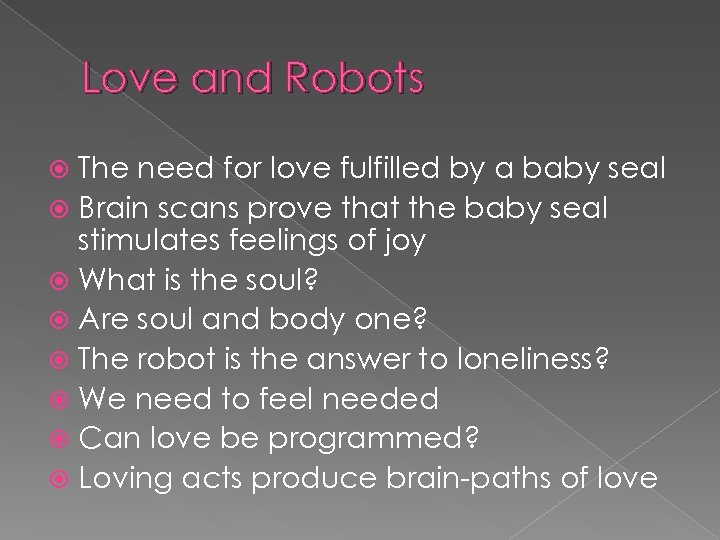 Love and Robots

The need for love fulfilled by a baby seal
Brain scans prove that the baby seal stimulates feelings of joy
What is the soul?
Are soul and body one?
The robot is the answer to loneliness?
We need to feel needed
Can love be programmed?
Loving acts produce brain-paths of love